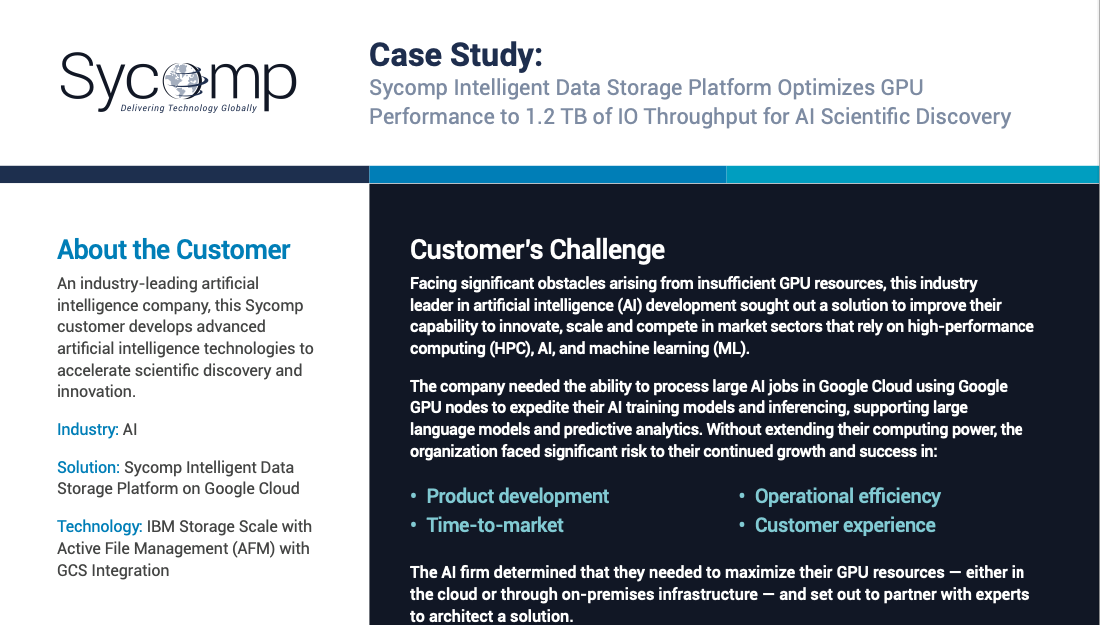 Sycomp
Delivering Technology Globally

Case Study:
Sycomp Intelligent Data Storage Platform Optimizes GPU Performance to 1.2 TB of IO Throughput for AI Scientific Discovery

About the Customer
An industry-leading artificial intelligence company, this Sycomp customer develops advanced artificial intelligence technologies to accelerate scientific discovery and innovation.

Industry: AI

Solution: Sycomp Intelligent Data Storage Platform on Google Cloud

Technology: IBM Storage Scale with Active File Management (AFM) with GCS Integration

Customer's Challenge
Facing significant obstacles arising from insufficient GPU resources, this industry leader in artificial intelligence (AI) development sought out a solution to improve their capability to innovate, scale and compete in market sectors that rely on high-performance computing (HPC), AI, and machine learning (ML).

The company needed the ability to process large AI jobs in Google Cloud using Google GPU nodes to expedite their AI training models and inferencing, supporting large language models and predictive analytics. Without extending their computing power, the organization faced significant risk to their continued growth and success in:

• Product development
• Time-to-market
• Operational efficiency
• Customer experience

The AI firm determined that they needed to maximize their GPU resources — either in the cloud or through on-premises infrastructure — and set out to partner with experts to architect a solution.